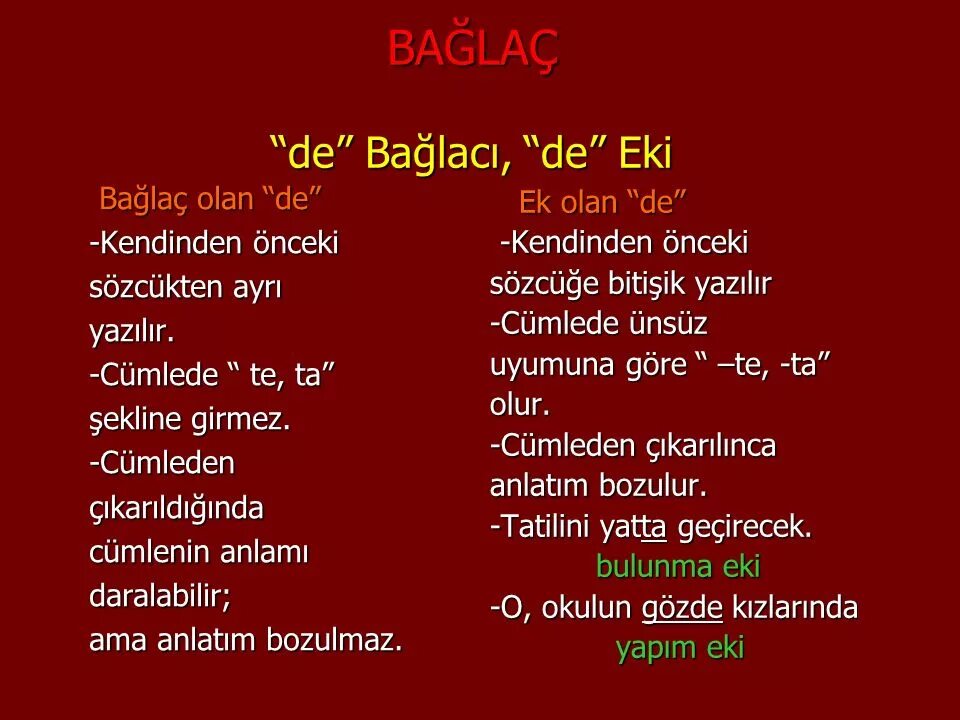 BAĞLAÇ

“de” Bağlacı, “de” Eki

Bağlaç olan “de”

-Kendinden önceki sözcükten ayrı yazılır.

-Cümlede “ te, ta” şekline girmez.

-Cümleden çıkarıldığında cümlenin anlamı daralabilir; ama anlatım bozulmaz.

Ek olan “de”

-Kendinden önceki sözcüğe bitişik yazılır

-Cümlede ünsüz uyumuna göre “ –te, -ta” olur.

-Cümleden çıkarılınca anlatım bozulur.

-Tatilini yatta geçirecek.
bulunma eki

-O, okulun gözde kızlarında
yapım eki